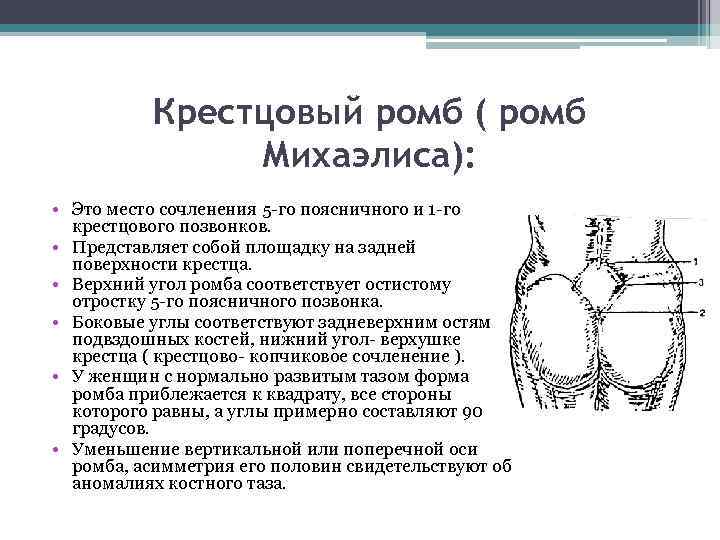 Крестцовый ромб ( ромб Михаэлиса):

• Это место сочленения 5-го поясничного и 1-го крестцового позвонков.
• Представляет собой площадку на задней поверхности крестца.
• Верхний угол ромба соответствует остистому отростку 5-го поясничного позвонка.
• Боковые углы соответствуют задневерхним остям подвздошных костей, нижний угол- верхушке крестца ( крестцово- копчиковое сочленение ).
• У женщин с нормально развитым тазом форма ромба приблежается к квадрату, все стороны которого равны, а углы примерно составляют 90 градусов.
• Уменьшение вертикальной или поперечной оси ромба, асимметрия его половин свидетельствуют об аномалиях костного таза.

1
3
2